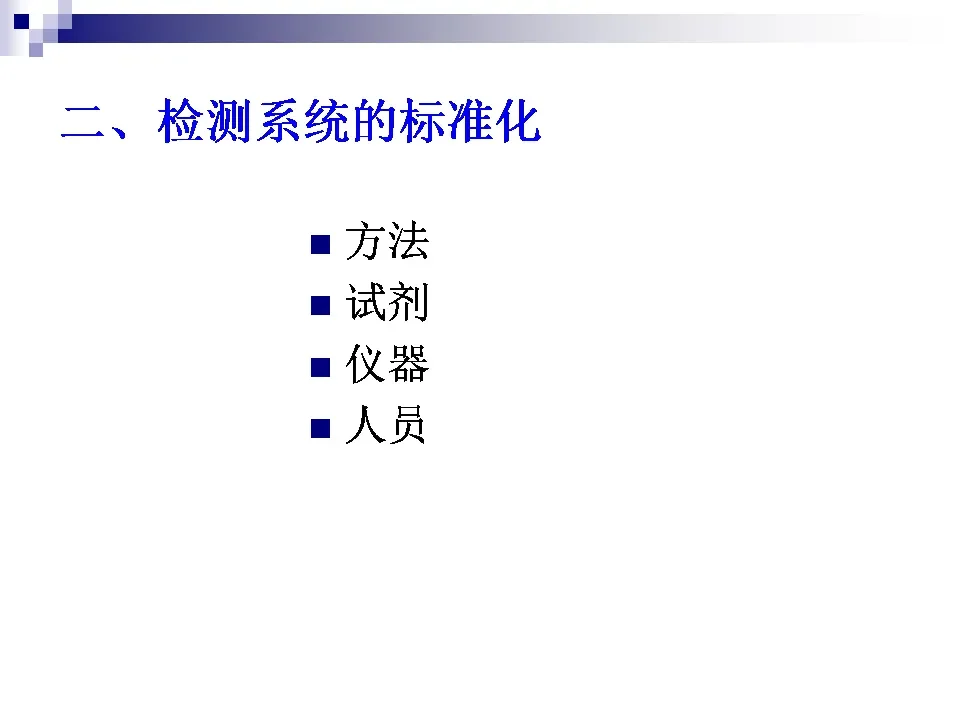 二、检测系统的标准化

■ 方法
■ 试剂
■ 仪器
■ 人员